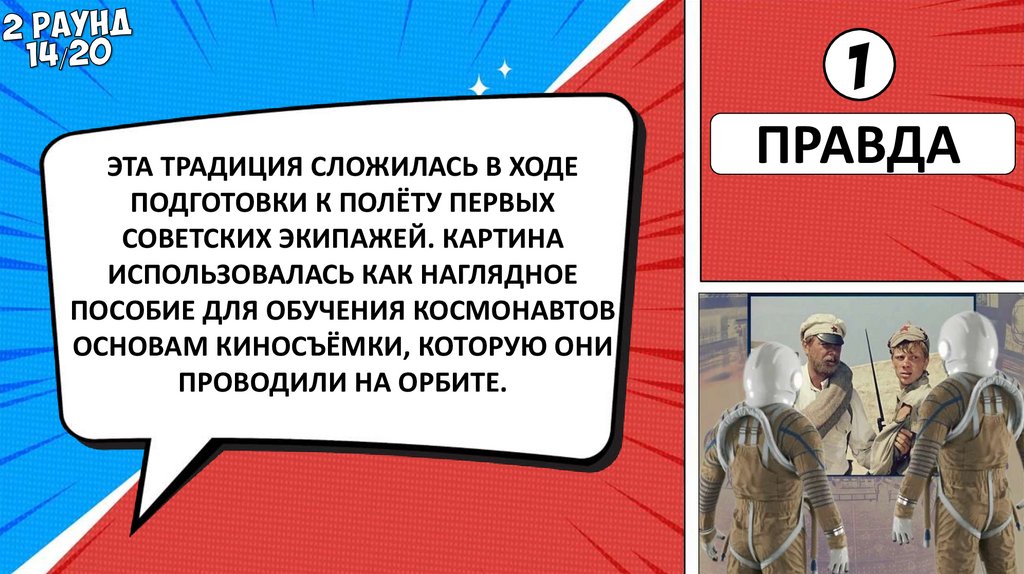 2 РАУНД
14/20

ЭТА ТРАДИЦИЯ СЛОЖИЛАСЬ В ХОДЕ ПОДГОТОВКИ К ПОЛЁТУ ПЕРВЫХ СОВЕТСКИХ ЭКИПАЖЕЙ. КАРТИНА ИСПОЛЬЗОВАЛАСЬ КАК НАГЛЯДНОЕ ПОСОБИЕ ДЛЯ ОБУЧЕНИЯ КОСМОНАВТОВ ОСНОВАМ КИНОСЪЁМКИ, КОТОРУЮ ОНИ ПРОВОДИЛИ НА ОРБИТЕ.

1

ПРАВДА